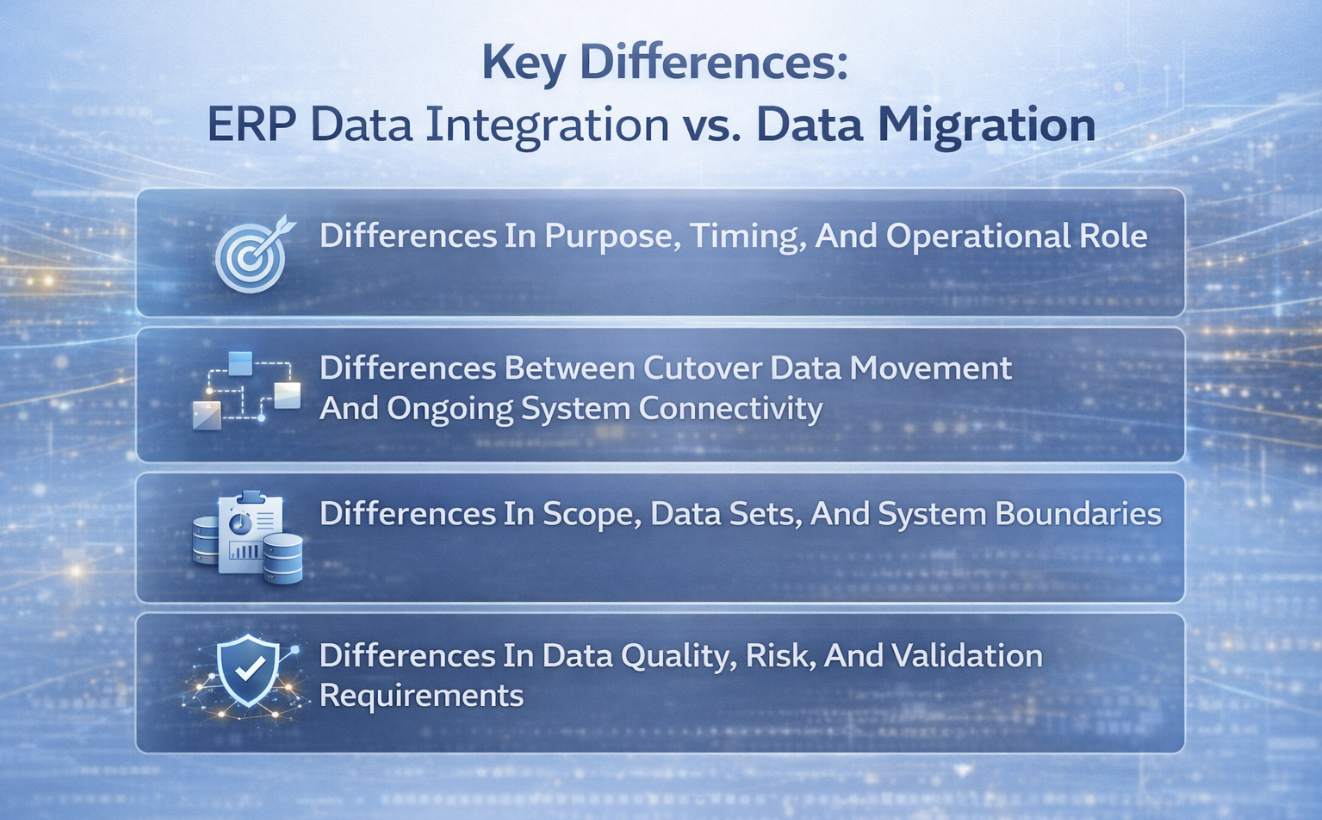 Key Differences:
ERP Data Integration vs. Data Migration

Differences In Purpose, Timing, And Operational Role

Differences Between Cutover Data Movement And Ongoing System Connectivity

Differences In Scope, Data Sets, And System Boundaries

Differences In Data Quality, Risk, And Validation Requirements